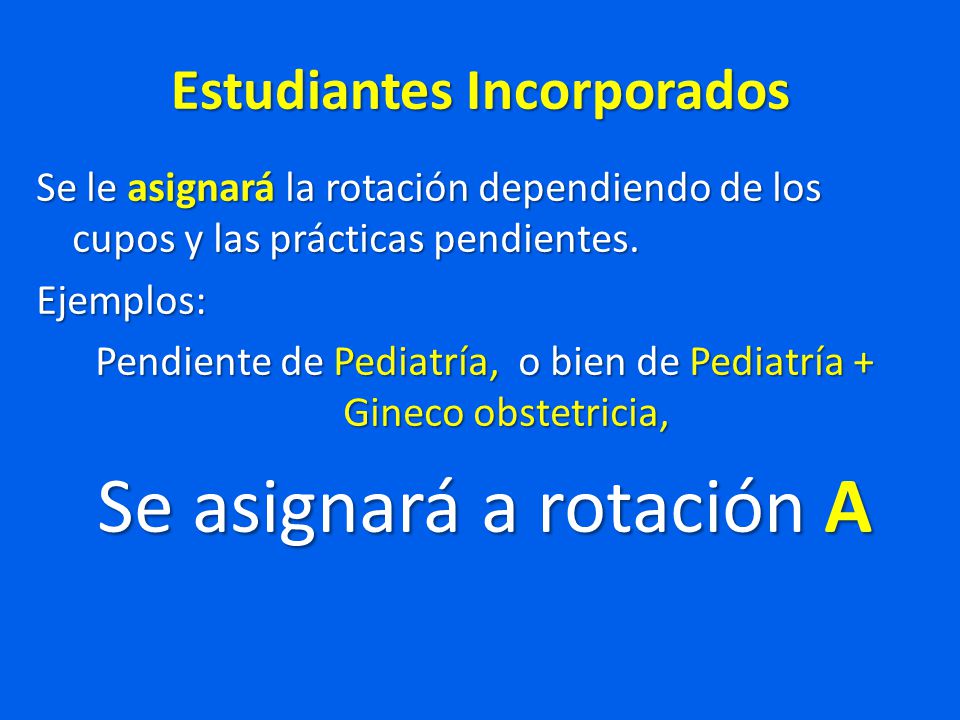 Estudiantes Incorporados

Se le asignará la rotación dependiendo de los cupos y las prácticas pendientes.

Ejemplos:

Pendiente de Pediatría, o bien de Pediatría + Gineco obstetricia,

Se asignará a rotación A